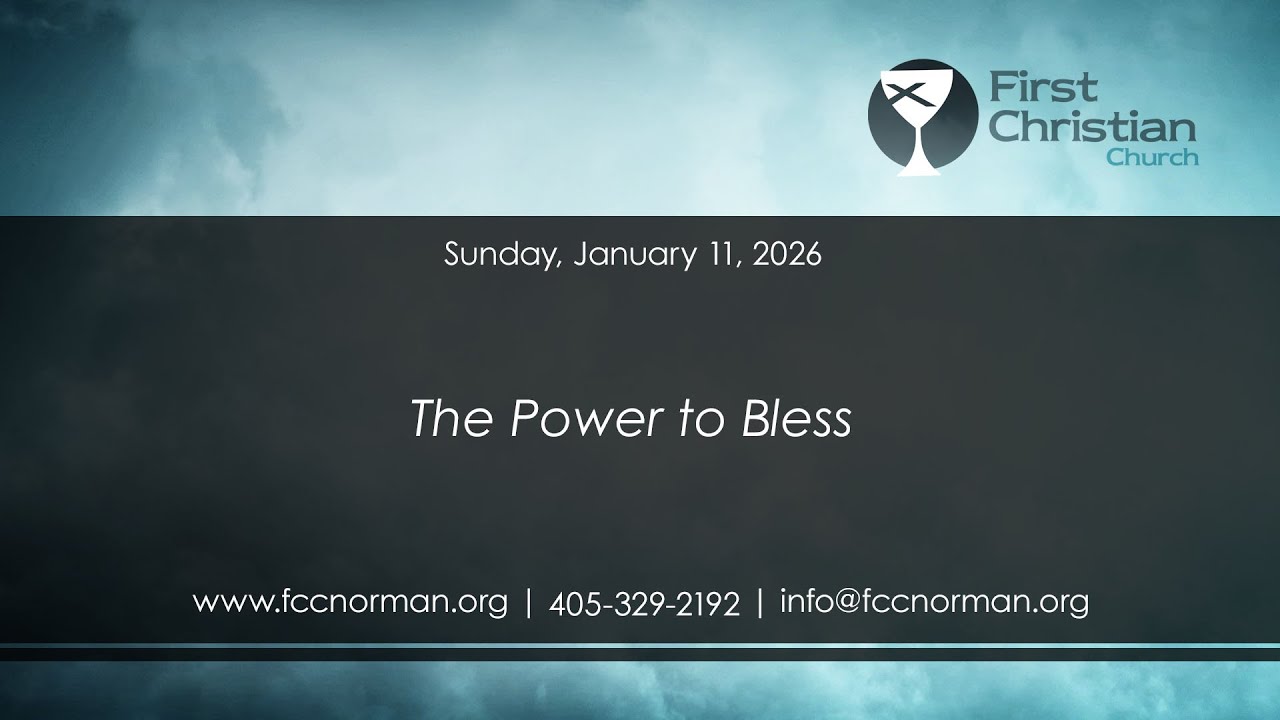 First Christian Church

Sunday, January 11, 2026

The Power to Bless

www.fccnorman.org | 405-329-2192 | info@fccnorman.org